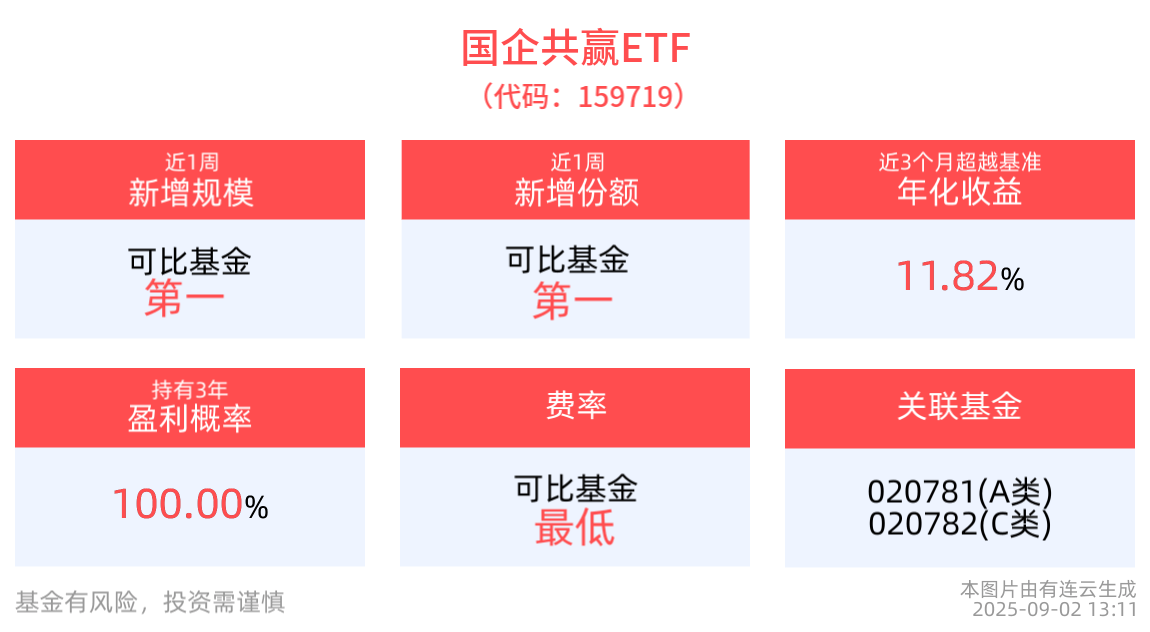 国企共赢ETF
（代码：159719）

近1周
新增规模

可比基金
第一

近1周
新增份额

可比基金
第一

近3个月超越基准
年化收益

11.82%

持有3年
盈利概率

100.00%

费率

可比基金
最低

关联基金

020781(A类)
020782(C类)

基金有风险，投资需谨慎

本图片由有连云生成
2025-09-02 13:11